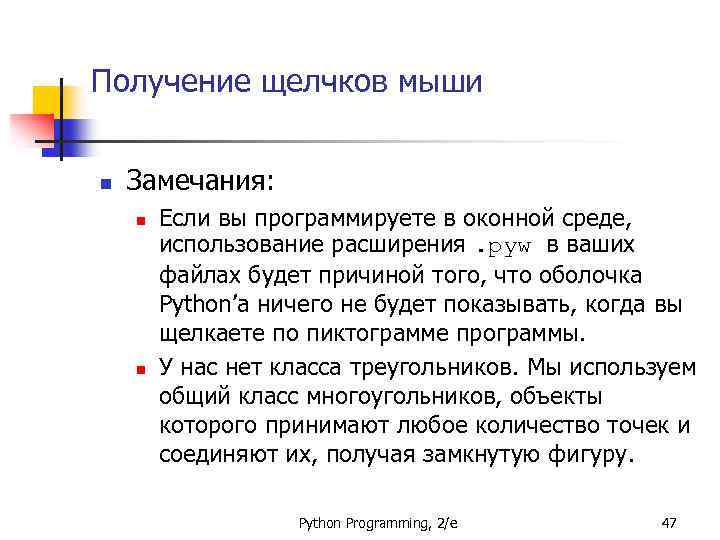 Получение щелчков мыши

Замечания:

Если вы программируете в оконной среде, использование расширения .pyw в ваших файлах будет причиной того, что оболочка Python'а ничего не будет показывать, когда вы щелкаете по пиктограмме программы.

У нас нет класса треугольников. Мы используем общий класс многоугольников, объекты которого принимают любое количество точек и соединяют их, получая замкнутую фигуру.

Python Programming, 2/e

47